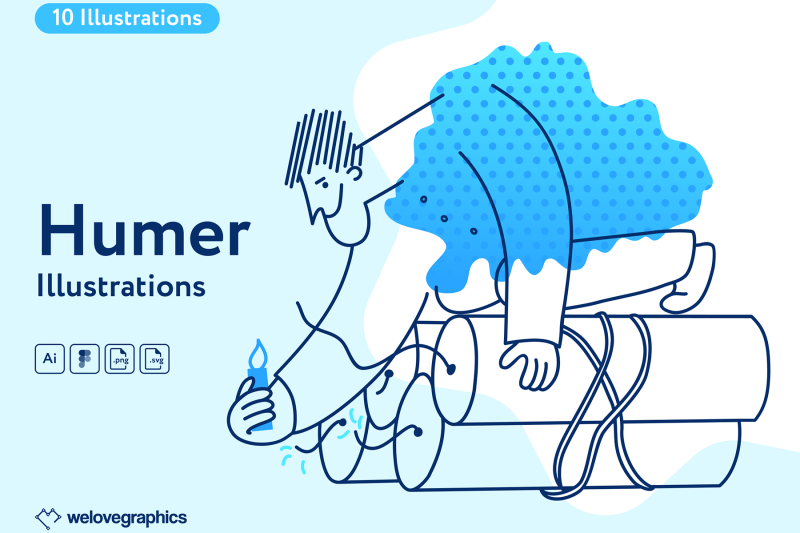 10 Illustrations

Humer
Illustrations

Ai .png .svg

welovegraphics